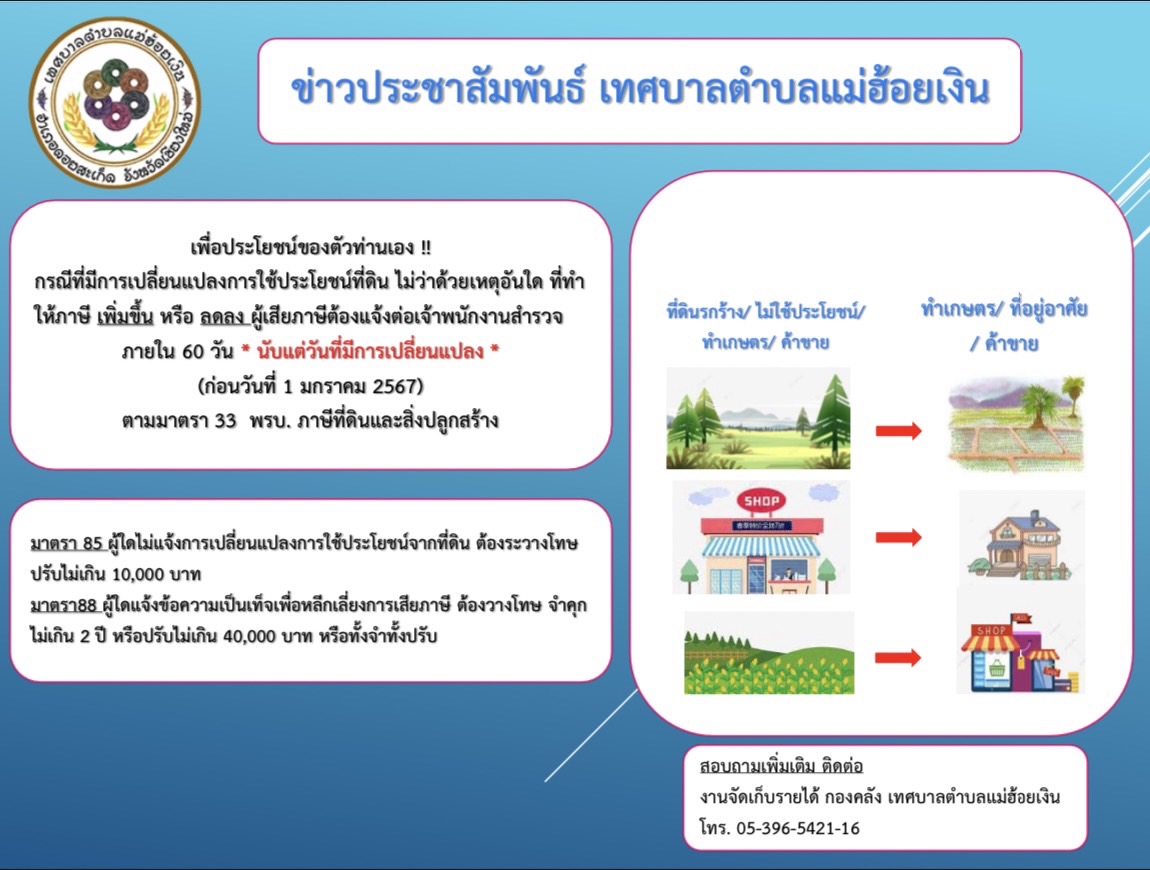 เทศบาลตำบลแม่ฮ้อยเงิน
อำเภอดอยสะเก็ด จังหวัดเชียงใหม่

ข่าวประชาสัมพันธ์ เทศบาลตำบลแม่ฮ้อยเงิน

เพื่อประโยชน์ของตัวท่านเอง !!
กรณีที่มีการเปลี่ยนแปลงการใช้ประโยชน์ที่ดิน ไม่ว่าด้วยเหตุอันใด ที่ทำให้ภาษี เพิ่มขึ้น หรือ ลดลง ผู้เสียภาษีต้องแจ้งต่อเจ้าพนักงานสำรวจ ภายใน 60 วัน * นับแต่วันที่มีการเปลี่ยนแปลง *
(ก่อนวันที่ 1 มกราคม 2567)
ตามมาตรา 33 พรบ. ภาษีที่ดินและสิ่งปลูกสร้าง

มาตรา 85 ผู้ใดไม่แจ้งการเปลี่ยนแปลงการใช้ประโยชน์จากที่ดิน ต้องระวางโทษปรับไม่เกิน 10,000 บาท
มาตรา88 ผู้ใดแจ้งข้อความเป็นเท็จเพื่อหลีกเลี่ยงการเสียภาษี ต้องวางโทษ จำคุกไม่เกิน 2 ปี หรือปรับไม่เกิน 40,000 บาท หรือทั้งจำทั้งปรับ

ที่ดินรกร้าง/ ไม่ใช้ประโยชน์/ ทำเกษตร/ ค้าขาย

ทำเกษตร/ ที่อยู่อาศัย / ค้าขาย

SHOP

SHOP

สอบถามเพิ่มเติม ติดต่อ
งานจัดเก็บรายได้ กองคลัง เทศบาลตำบลแม่ฮ้อยเงิน
โทร. 05-396-5421-16